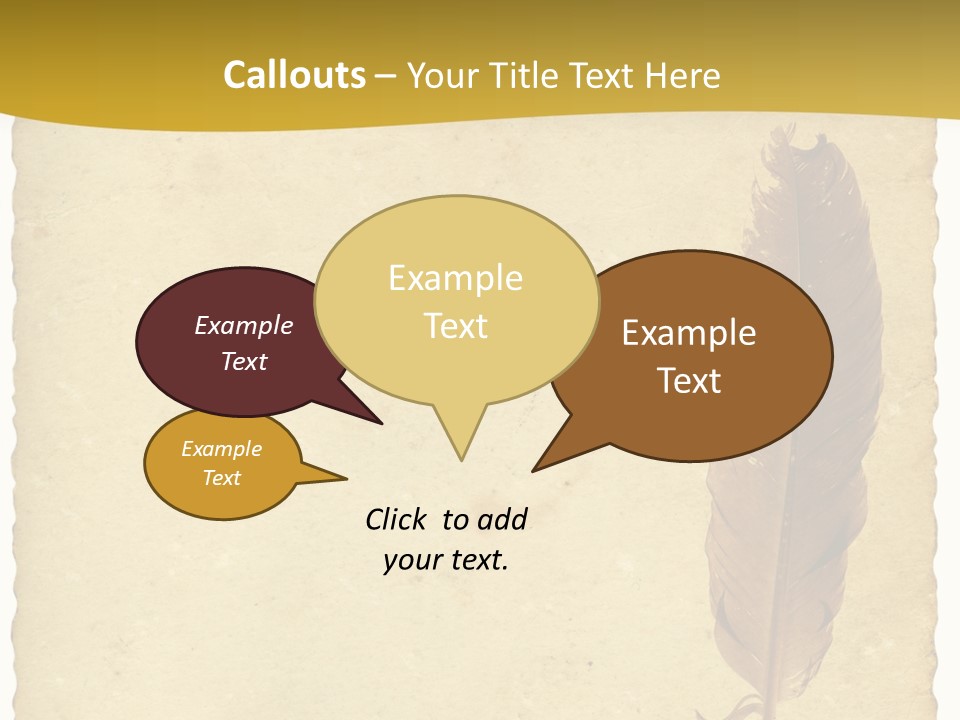 Callouts – Your Title Text Here

Example Text

Example Text

Example Text

Example Text

Click to add your text.